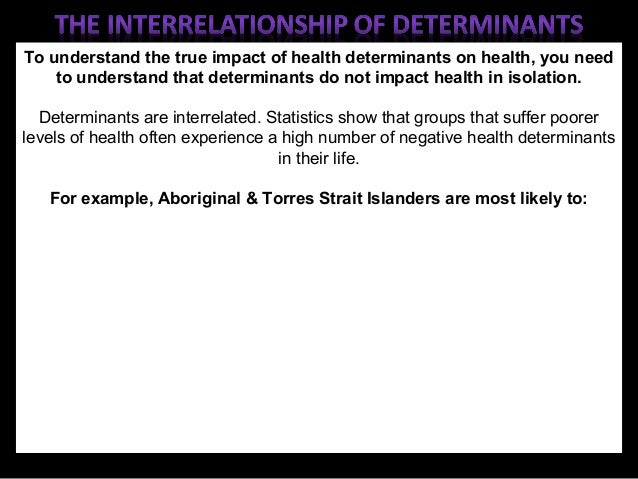 THE INTERRELATIONSHIP OF DETERMINANTS

To understand the true impact of health determinants on health, you need to understand that determinants do not impact health in isolation.

Determinants are interrelated. Statistics show that groups that suffer poorer levels of health often experience a high number of negative health determinants in their life.

For example, Aboriginal & Torres Strait Islanders are most likely to: